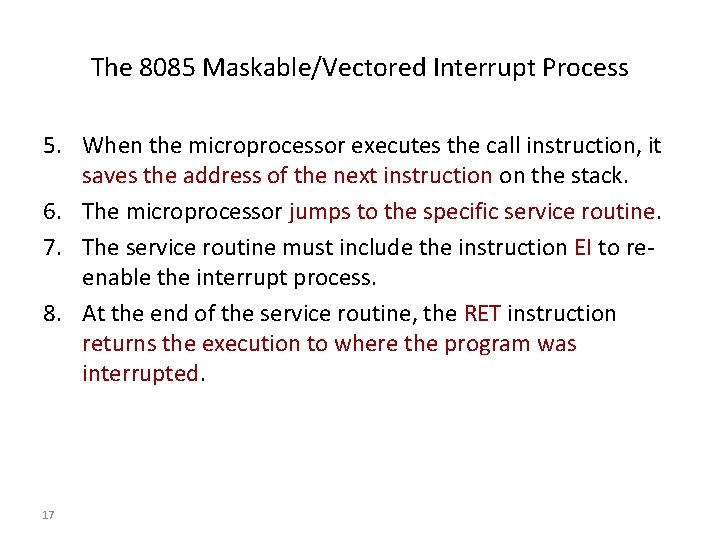 The 8085 Maskable/Vectored Interrupt Process

5. When the microprocessor executes the call instruction, it saves the address of the next instruction on the stack.

6. The microprocessor jumps to the specific service routine.

7. The service routine must include the instruction EI to re-enable the interrupt process.

8. At the end of the service routine, the RET instruction returns the execution to where the program was interrupted.

17